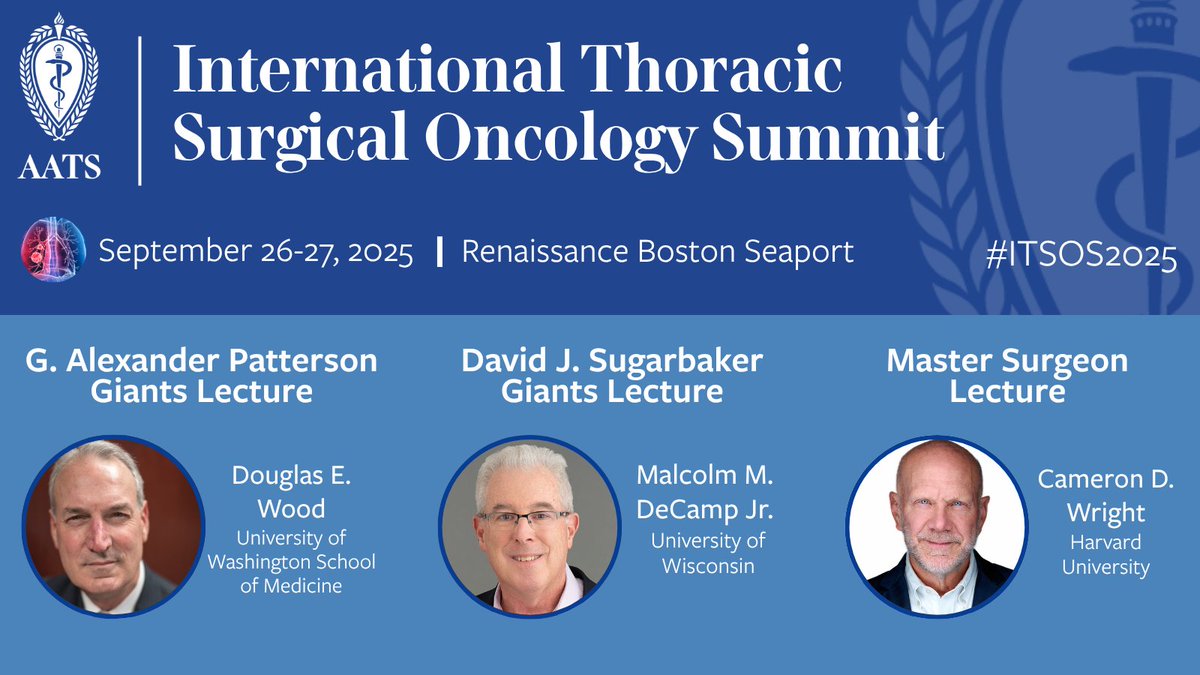 AATS

International Thoracic Surgical Oncology Summit

September 26-27, 2025 | Renaissance Boston Seaport

#ITSOS2025

G. Alexander Patterson Giants Lecture

Douglas E. Wood
University of Washington School of Medicine

David J. Sugarbaker Giants Lecture

Malcolm M. DeCamp Jr.
University of Wisconsin

Master Surgeon Lecture

Cameron D. Wright
Harvard University